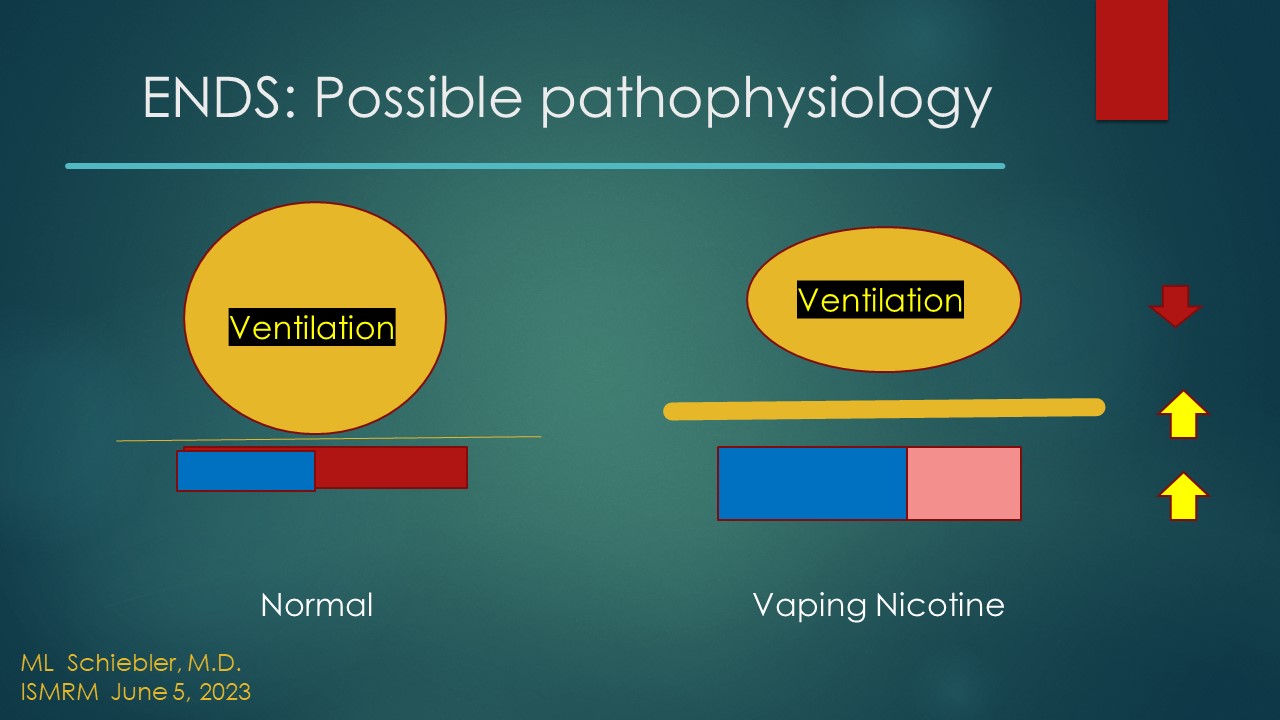 ENDS: Possible pathophysiology

Ventilation

Ventilation

Normal

Vaping Nicotine

ML Schiebler, M.D.
ISMRM June 5, 2023